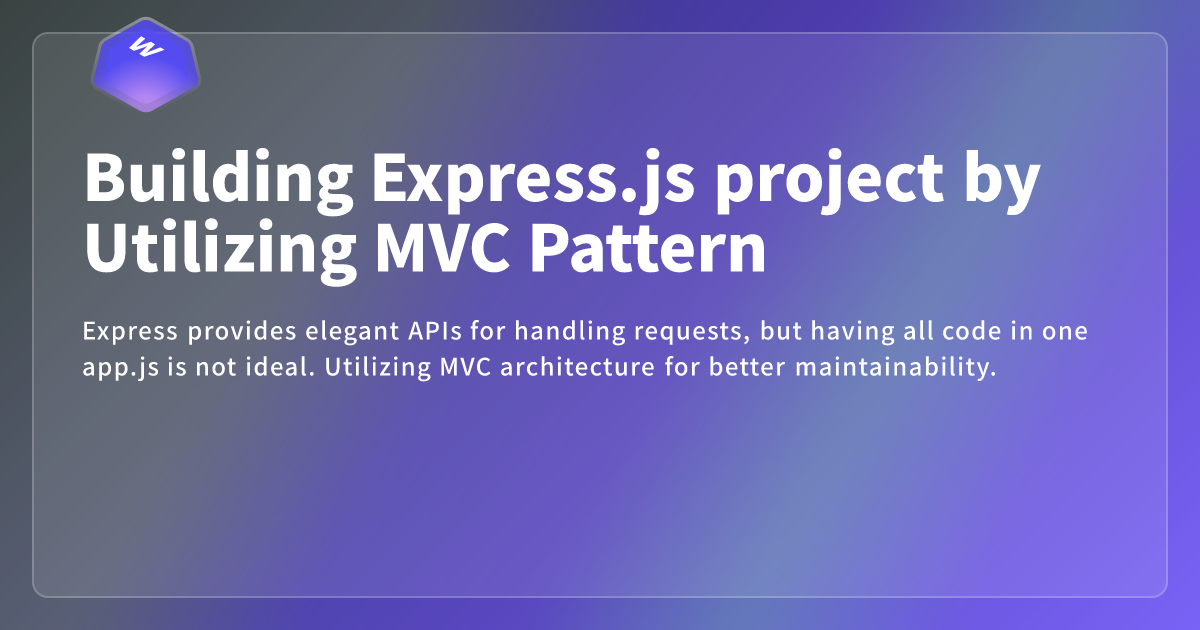 W

Building Express.js project by Utilizing MVC Pattern

Express provides elegant APIs for handling requests, but having all code in one app.js is not ideal. Utilizing MVC architecture for better maintainability.